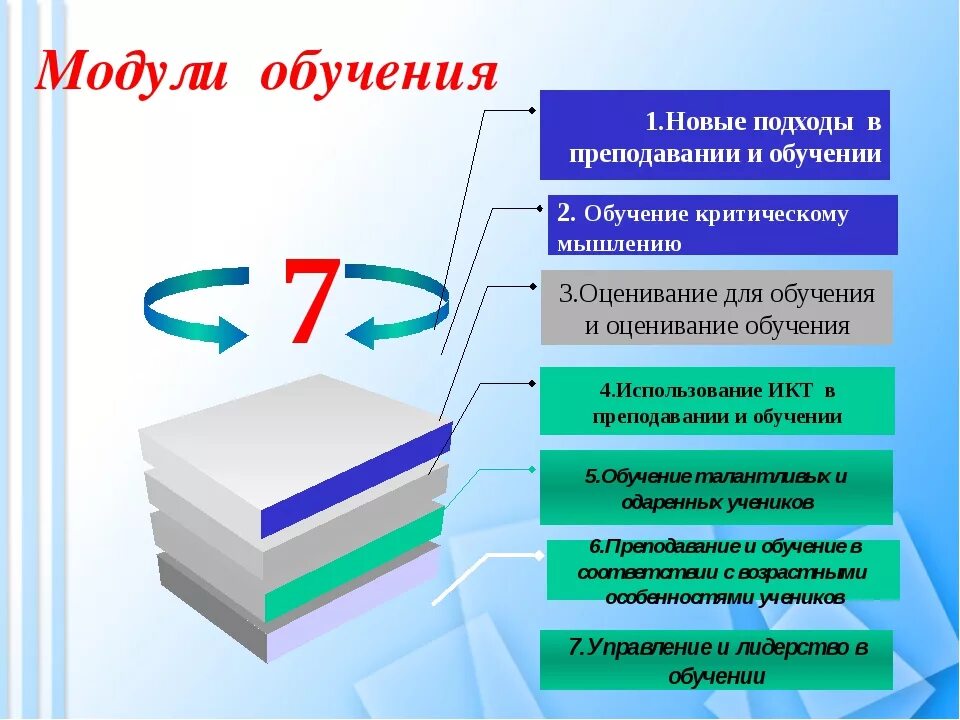 Модули обучения

7

1.Новые подходы в преподавании и обучении

2. Обучение критическому мышлению

3.Оценивание для обучения и оценивание обучения

4.Использование ИКТ в преподавании и обучении

5.Обучение талантливых и одаренных учеников

6.Преподавание и обучение в соответствии с возрастными особенностями учеников

7.Управление и лидерство в обучении